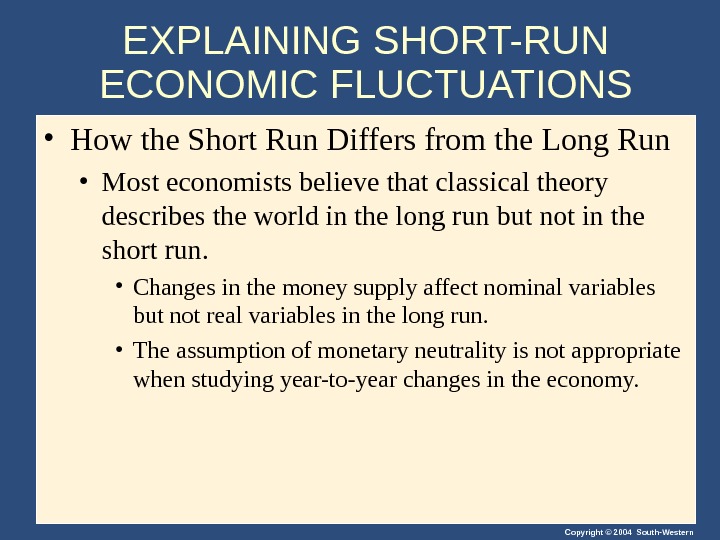 EXPLAINING SHORT-RUN ECONOMIC FLUCTUATIONS

• How the Short Run Differs from the Long Run

• Most economists believe that classical theory describes the world in the long run but not in the short run.

• Changes in the money supply affect nominal variables but not real variables in the long run.

• The assumption of monetary neutrality is not appropriate when studying year-to-year changes in the economy.

Copyright © 2004 South-Western